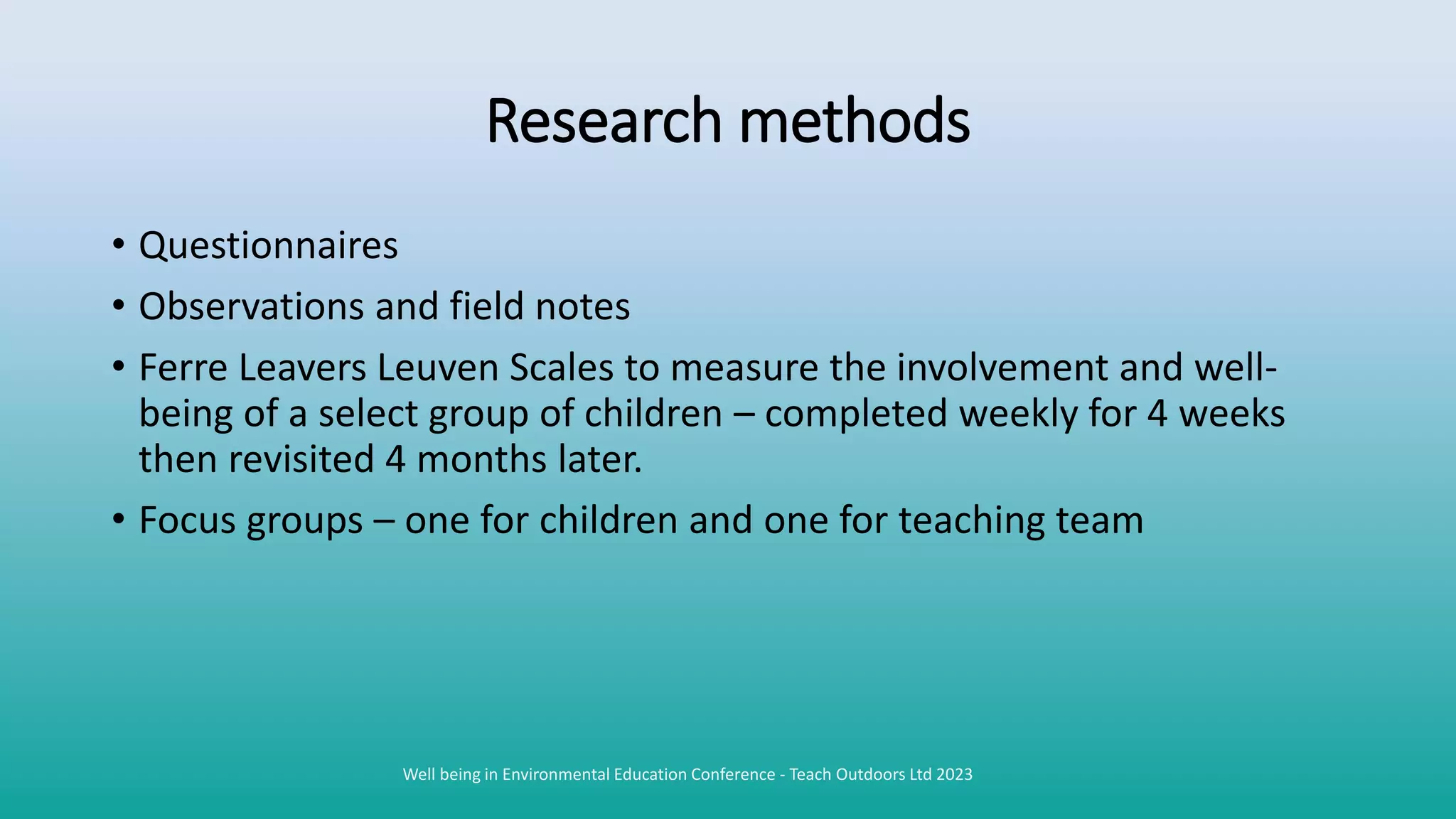 Research methods

• Questionnaires

• Observations and field notes

• Ferre Leavers Leuven Scales to measure the involvement and well-being of a select group of children – completed weekly for 4 weeks then revisited 4 months later.

• Focus groups – one for children and one for teaching team

Well being in Environmental Education Conference - Teach Outdoors Ltd 2023